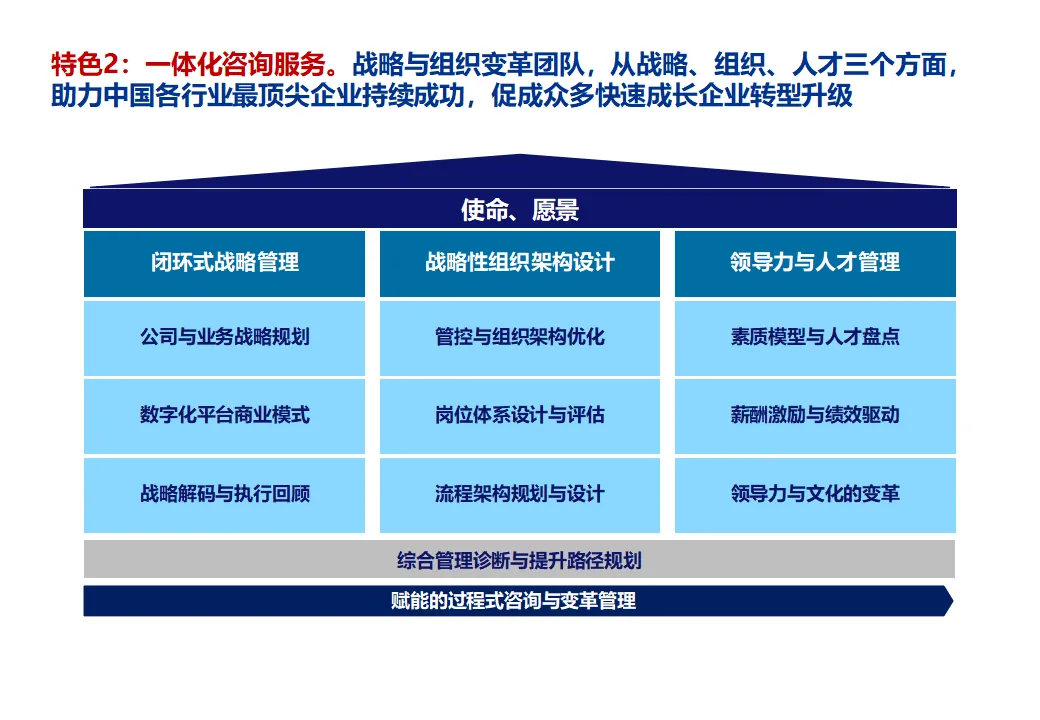 特色2：一体化咨询服务。战略与组织变革团队，从战略、组织、人才三个方面，助力中国各行业最顶尖企业持续成功，促成众多快速成长企业转型升级

使命、愿景

| 闭环式战略管理 | 战略性组织架构设计 | 领导力与人才管理 |
|---|---|---|
| 公司与业务战略规划 | 管控与组织架构优化 | 素质模型与人才盘点 |
| 数字化平台商业模式 | 岗位体系设计与评估 | 薪酬激励与绩效驱动 |
| 战略解码与执行回顾 | 流程架构规划与设计 | 领导力与文化的变革 |

综合管理诊断与提升路径规划

赋能的过程式咨询与变革管理